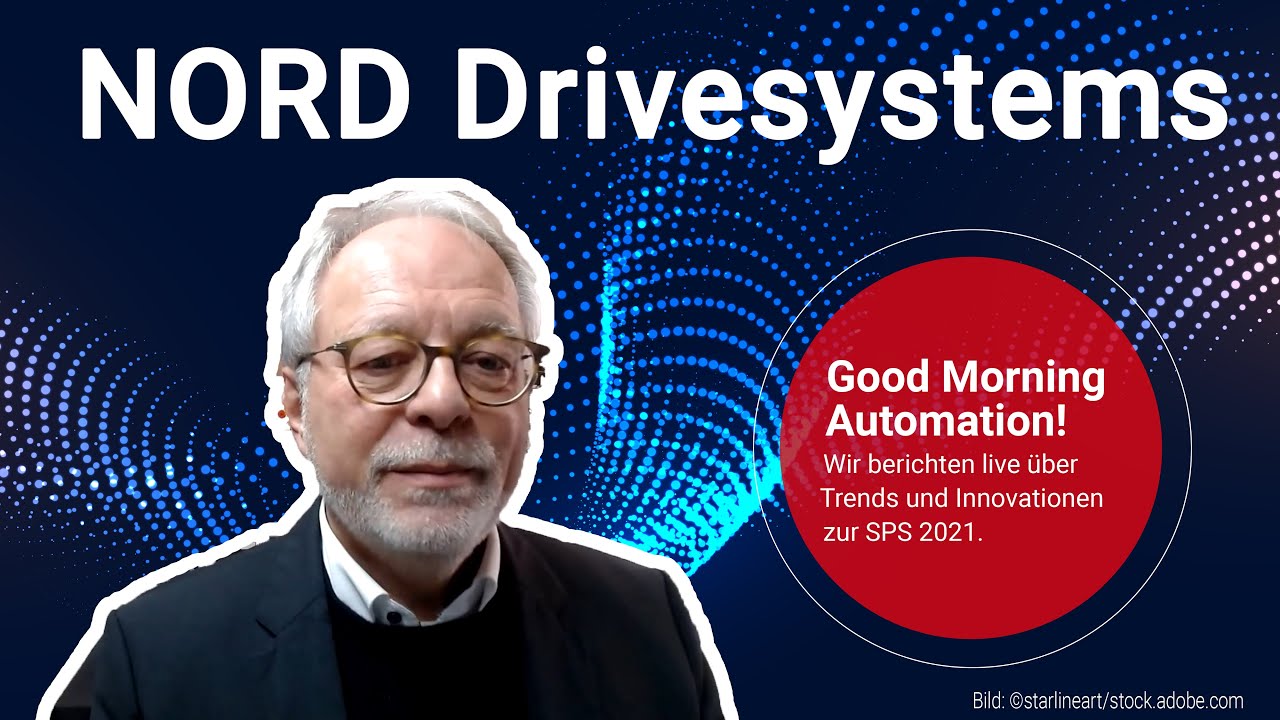 NORD Drivesystems

Good Morning Automation!

Wir berichten live über Trends und Innovationen zur SPS 2021.

Bild: ©starlineart/stock.adobe.com